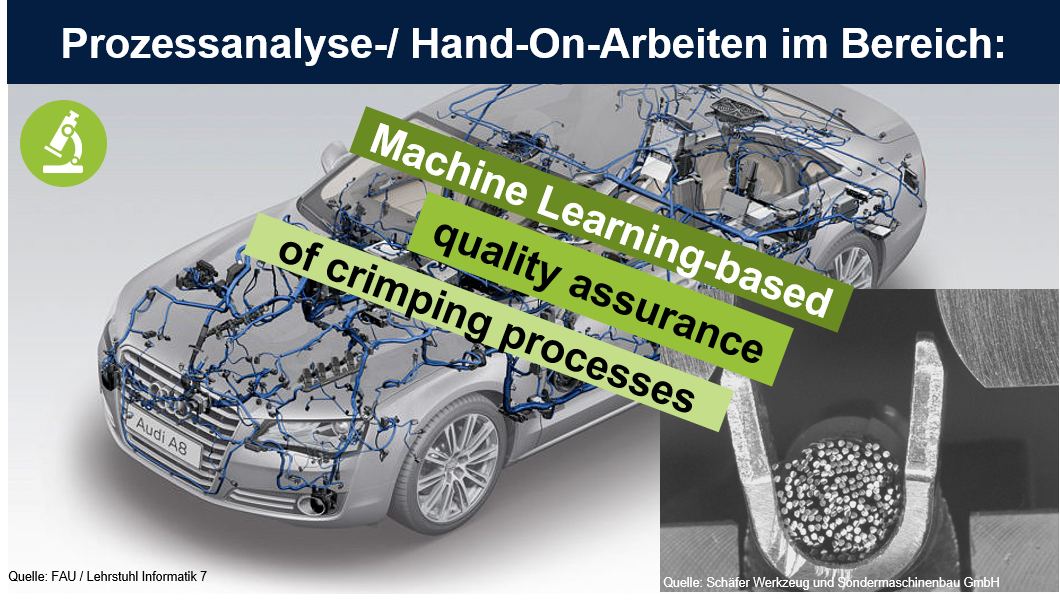 Prozessanalyse-/ Hand-On-Arbeiten im Bereich:

Machine Learning-based quality assurance of crimping processes

Audi A8

Quelle: FAU / Lehrstuhl Informatik 7

Quelle: Schäfer Werkzeug und Sondermaschinenbau GmbH